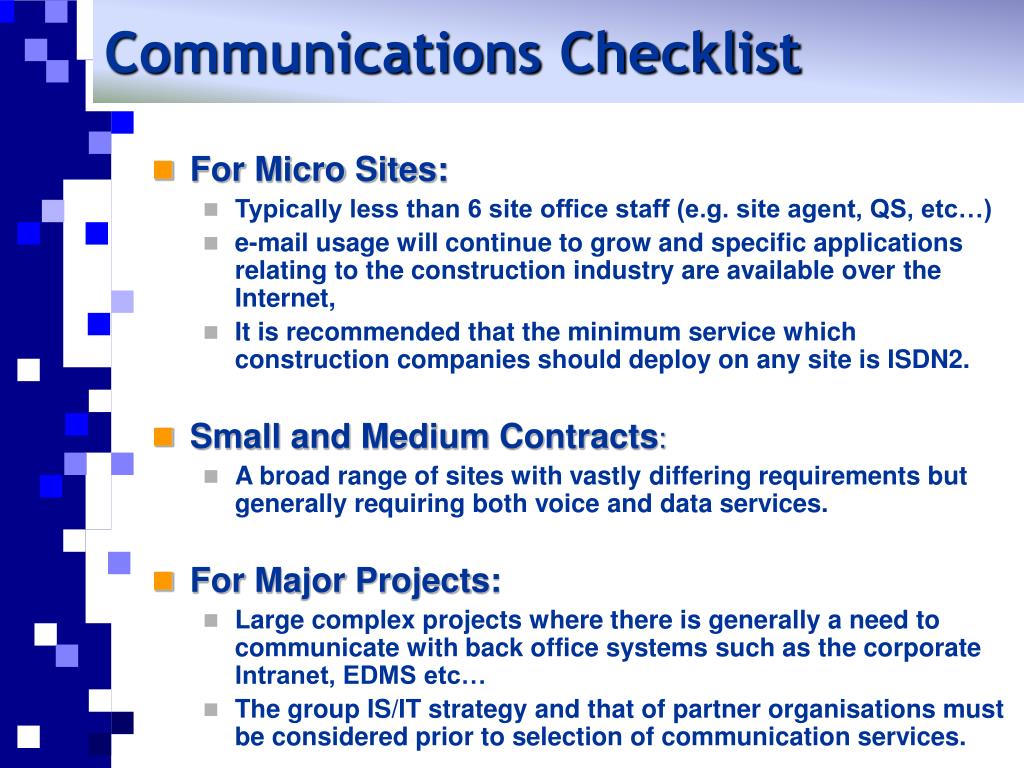 Communications Checklist

For Micro Sites:

Typically less than 6 site office staff (e.g. site agent, QS, etc…)

e-mail usage will continue to grow and specific applications relating to the construction industry are available over the Internet,

It is recommended that the minimum service which construction companies should deploy on any site is ISDN2.

Small and Medium Contracts:

A broad range of sites with vastly differing requirements but generally requiring both voice and data services.

For Major Projects:

Large complex projects where there is generally a need to communicate with back office systems such as the corporate Intranet, EDMS etc…

The group IS/IT strategy and that of partner organisations must be considered prior to selection of communication services.